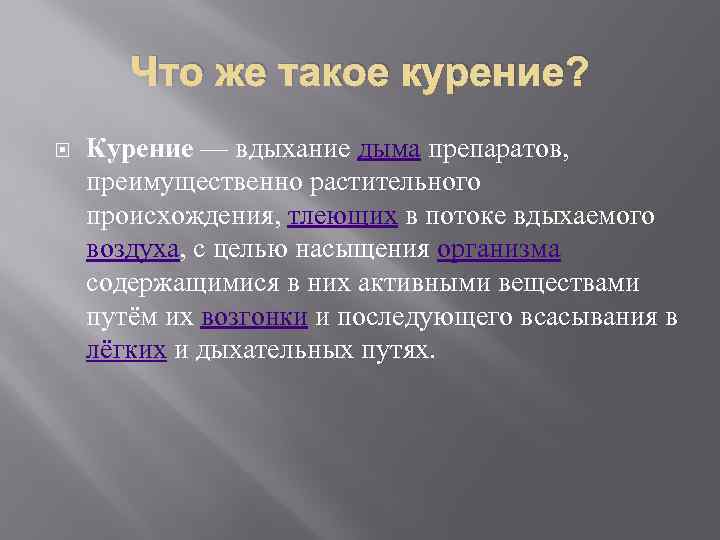 Что же такое курение?

Курение — вдыхание дыма препаратов, преимущественно растительного происхождения, тлеющих в потоке вдыхаемого воздуха, с целью насыщения организма содержащимися в них активными веществами путём их возгонки и последующего всасывания в лёгких и дыхательных путях.